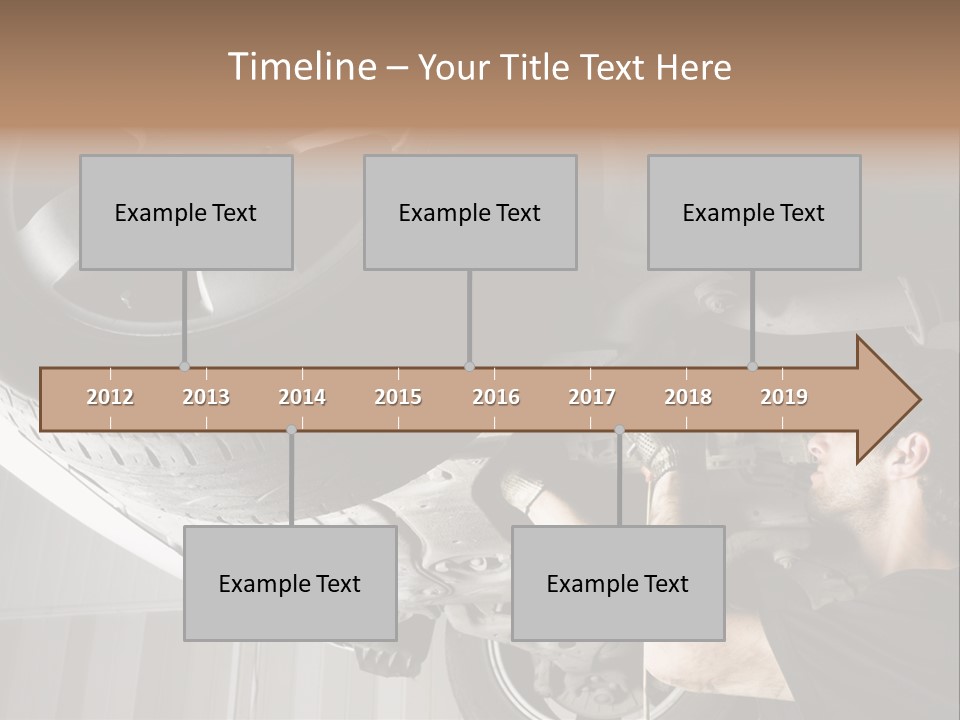 Timeline – Your Title Text Here

Example Text

Example Text

Example Text

2012 2013 2014 2015 2016 2017 2018 2019

Example Text

Example Text